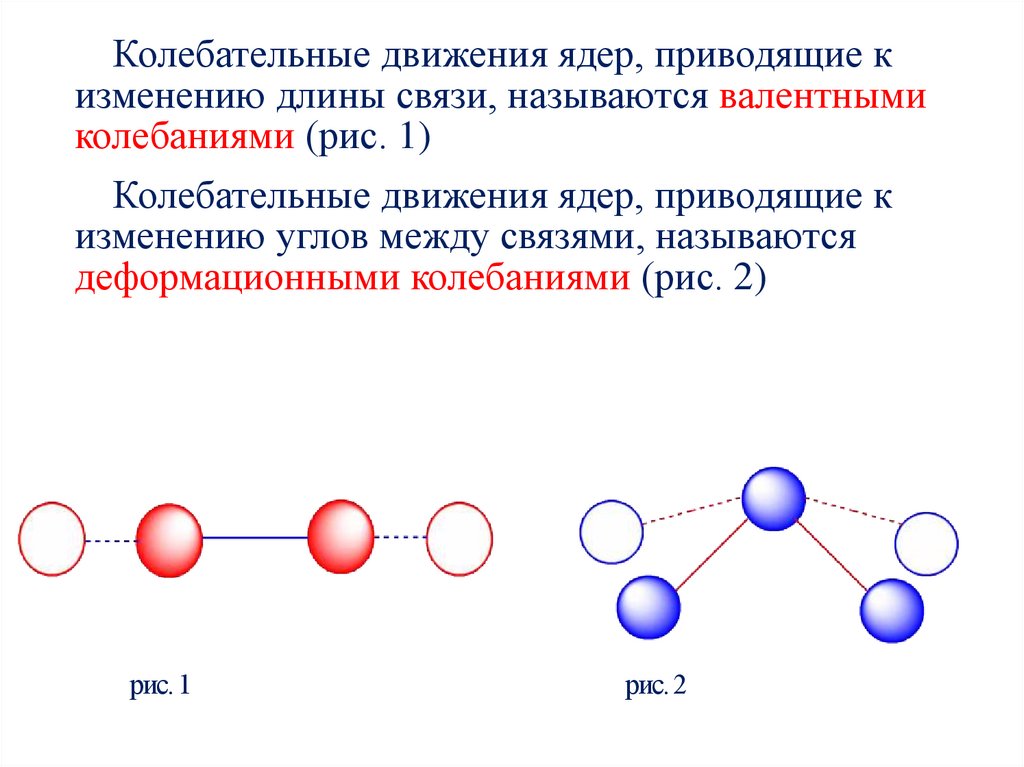 Колебательные движения ядер, приводящие к изменению длины связи, называются валентными колебаниями (рис. 1)

Колебательные движения ядер, приводящие к изменению углов между связями, называются деформационными колебаниями (рис. 2)

рис. 1

рис. 2